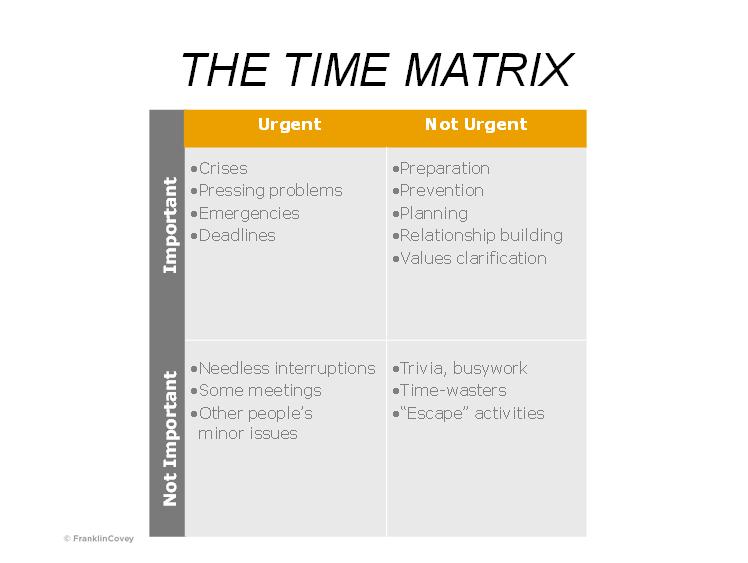 THE TIME MATRIX

| | Urgent | Not Urgent |
|---|---|---|
| Important | •Crises •Pressing problems •Emergencies •Deadlines | •Preparation •Prevention •Planning •Relationship building •Values clarification |
| Not Important | •Needless interruptions •Some meetings •Other people's minor issues | •Trivia, busywork •Time-wasters •"Escape" activities |

© FranklinCovey